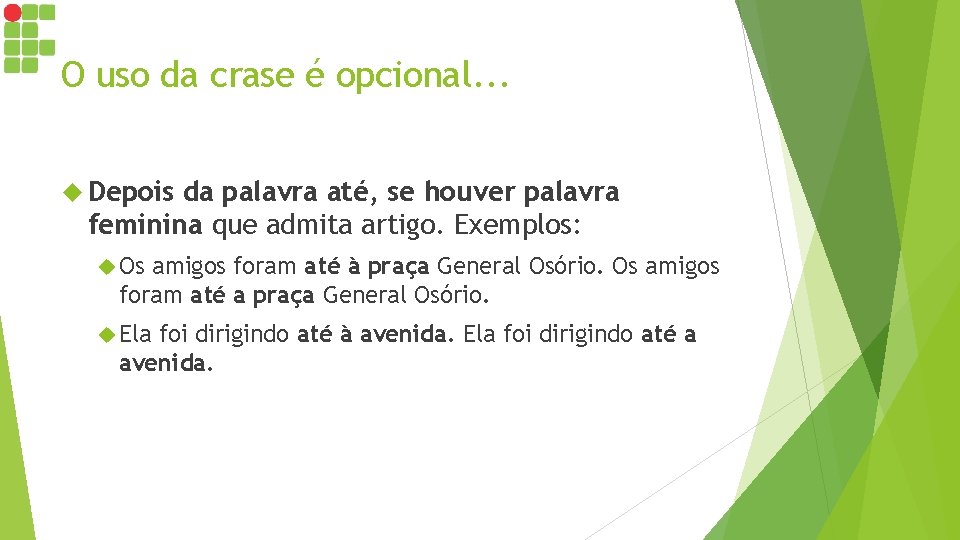 O uso da crase é opcional...

Depois da palavra até, se houver palavra feminina que admita artigo. Exemplos:

Os amigos foram até à praça General Osório. Os amigos foram até a praça General Osório.

Ela foi dirigindo até à avenida. Ela foi dirigindo até a avenida.